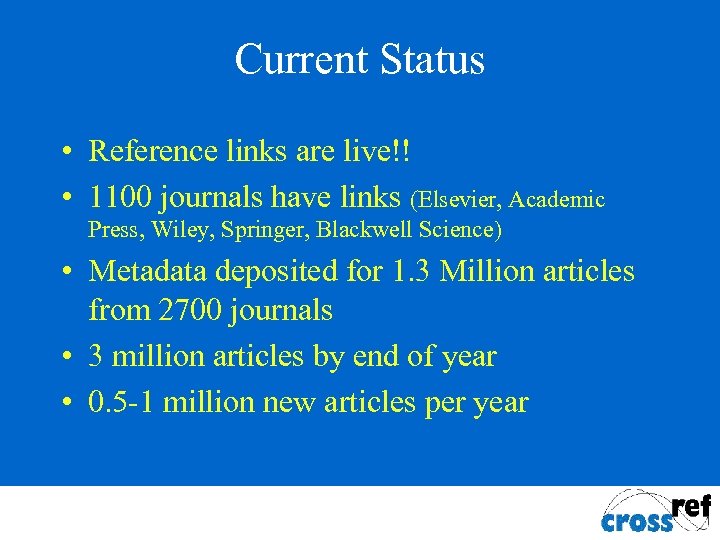 Current Status

• Reference links are live!!
• 1100 journals have links (Elsevier, Academic Press, Wiley, Springer, Blackwell Science)
• Metadata deposited for 1.3 Million articles from 2700 journals
• 3 million articles by end of year
• 0.5-1 million new articles per year

crossref